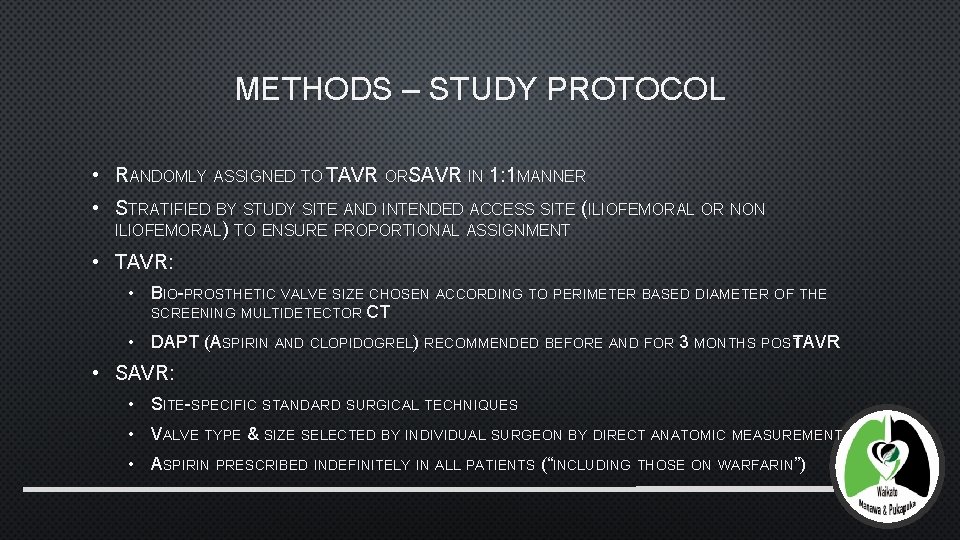 METHODS – STUDY PROTOCOL

• RANDOMLY ASSIGNED TO TAVR OR SAVR IN 1:1 MANNER
• STRATIFIED BY STUDY SITE AND INTENDED ACCESS SITE (ILIOFEMORAL OR NON ILIOFEMORAL) TO ENSURE PROPORTIONAL ASSIGNMENT
• TAVR:
• BIO-PROSTHETIC VALVE SIZE CHOSEN ACCORDING TO PERIMETER BASED DIAMETER OF THE SCREENING MULTIDETECTOR CT
• DAPT (ASPIRIN AND CLOPIDOGREL) RECOMMENDED BEFORE AND FOR 3 MONTHS POST TAVR
• SAVR:
• SITE-SPECIFIC STANDARD SURGICAL TECHNIQUES
• VALVE TYPE & SIZE SELECTED BY INDIVIDUAL SURGEON BY DIRECT ANATOMIC MEASUREMENT
• ASPIRIN PRESCRIBED INDEFINITELY IN ALL PATIENTS ("INCLUDING THOSE ON WARFARIN")

Waikato
Manawa & Pukapuka